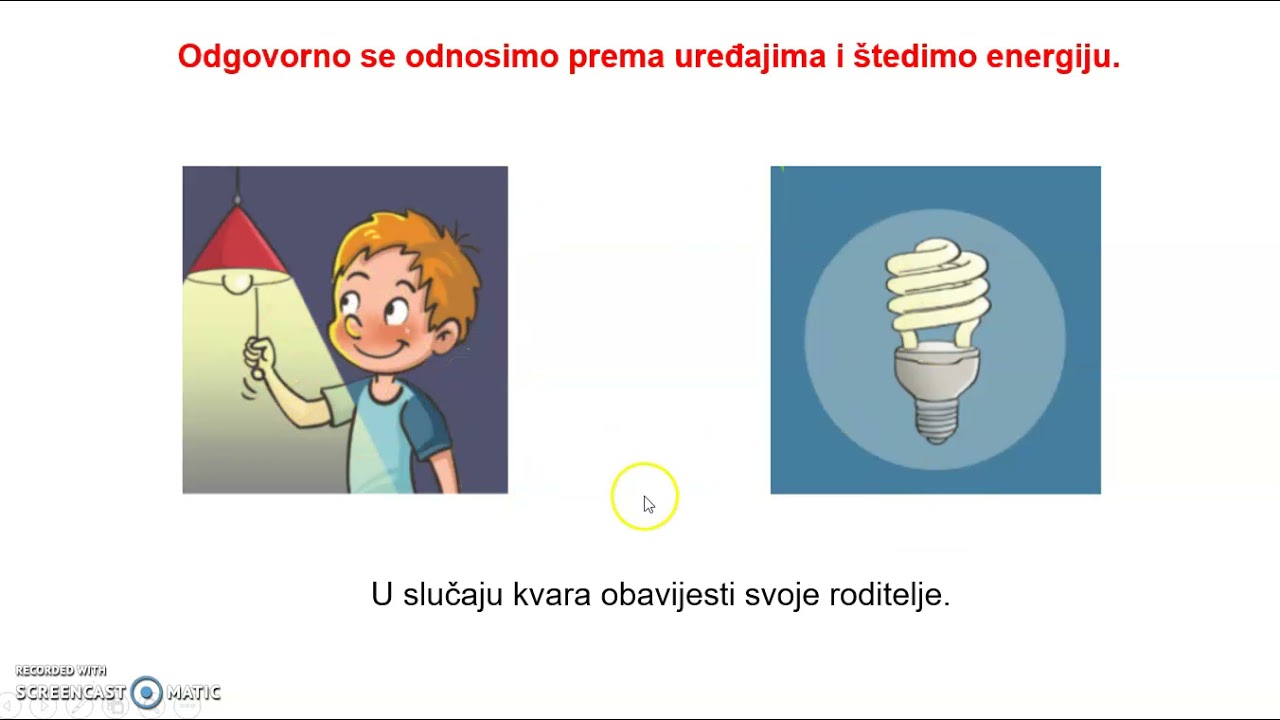 Odgovorno se odnosimo prema uređajima i štedimo energiju.

U slučaju kvara obavijesti svoje roditelje.

RECORDED WITH
SCREENCAST MATIC